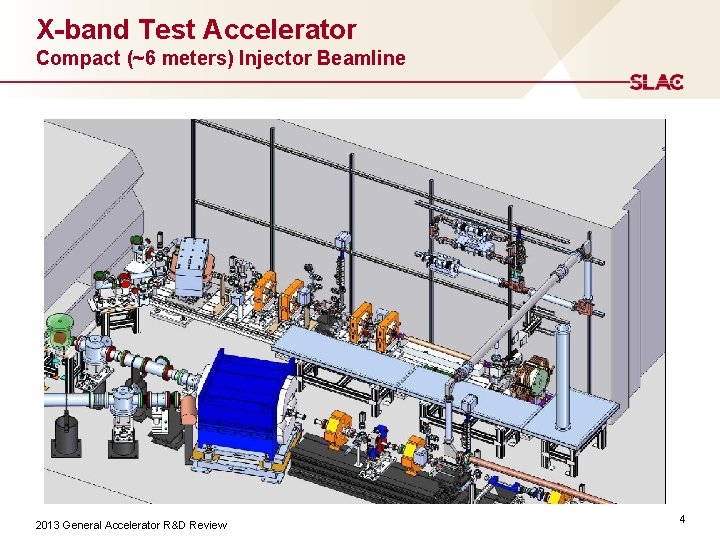 X-band Test Accelerator
Compact (~6 meters) Injector Beamline

SLAC

2013 General Accelerator R&D Review

4